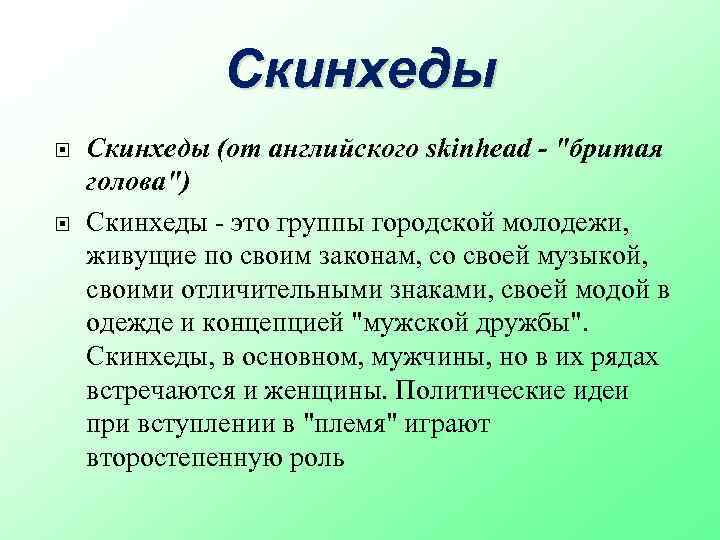 Скинхеды

Скинхеды (от английского skinhead - "бритая голова")

Скинхеды - это группы городской молодежи, живущие по своим законам, со своей музыкой, своими отличительными знаками, своей модой в одежде и концепцией "мужской дружбы". Скинхеды, в основном, мужчины, но в их рядах встречаются и женщины. Политические идеи при вступлении в "племя" играют второстепенную роль